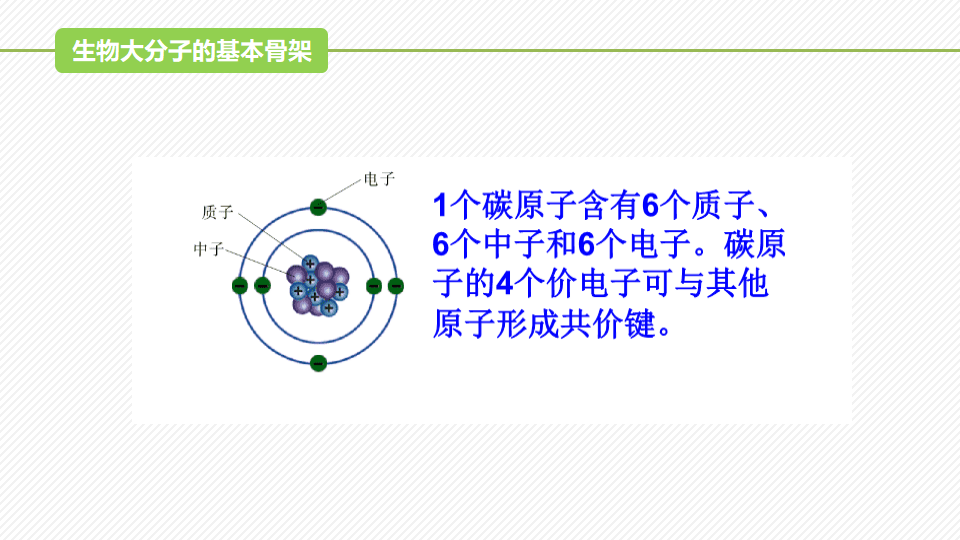 生物大分子的基本骨架

电子
质子
中子

1个碳原子含有6个质子、6个中子和6个电子。碳原子的4个价电子可与其他原子形成共价键。